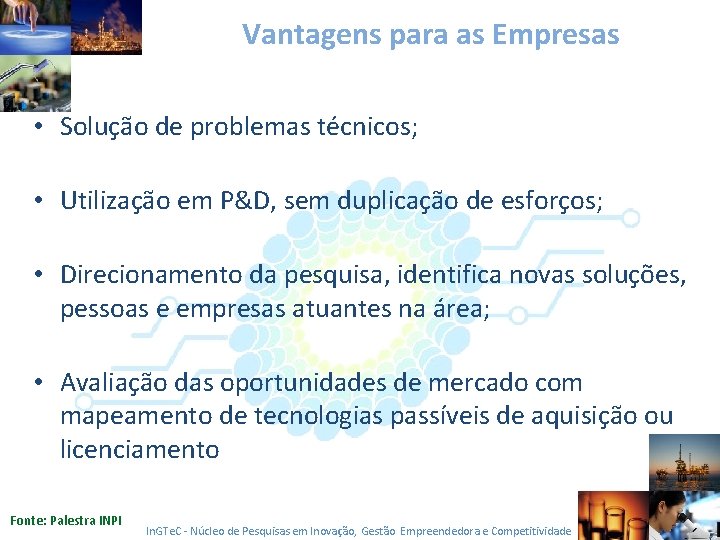 Vantagens para as Empresas

• Solução de problemas técnicos;

• Utilização em P&D, sem duplicação de esforços;

• Direcionamento da pesquisa, identifica novas soluções, pessoas e empresas atuantes na área;

• Avaliação das oportunidades de mercado com mapeamento de tecnologias passíveis de aquisição ou licenciamento

Fonte: Palestra INPI

InGTeC - Núcleo de Pesquisas em Inovação, Gestão Empreendedora e Competitividade